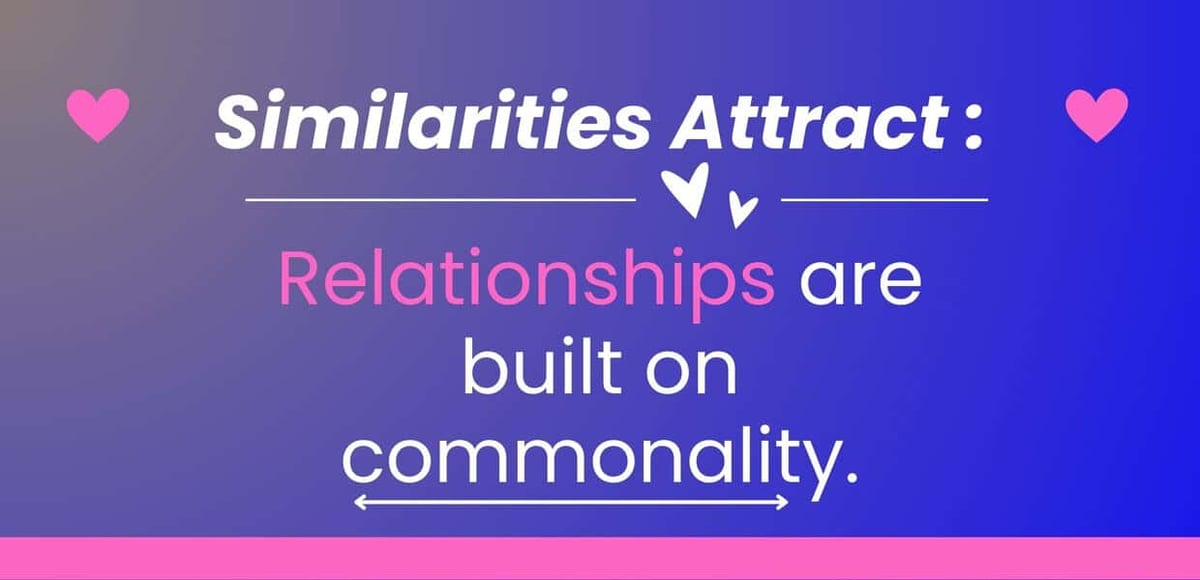 Similarities Attract :

Relationships are built on commonality.